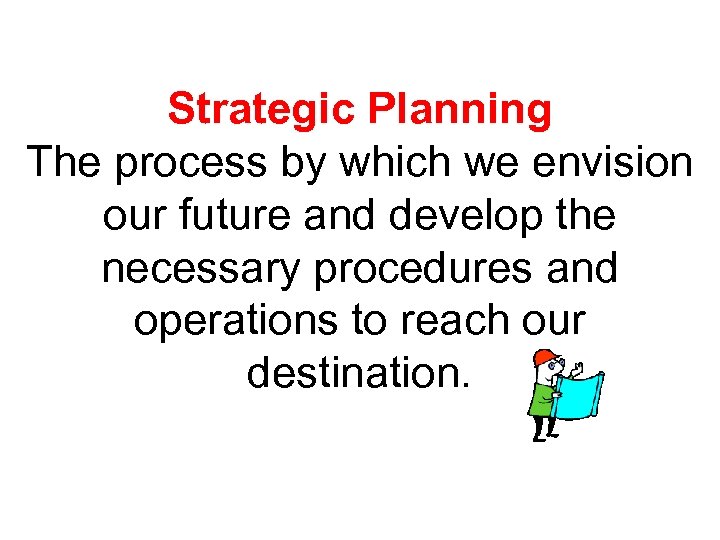 Strategic Planning
The process by which we envision our future and develop the necessary procedures and operations to reach our destination.